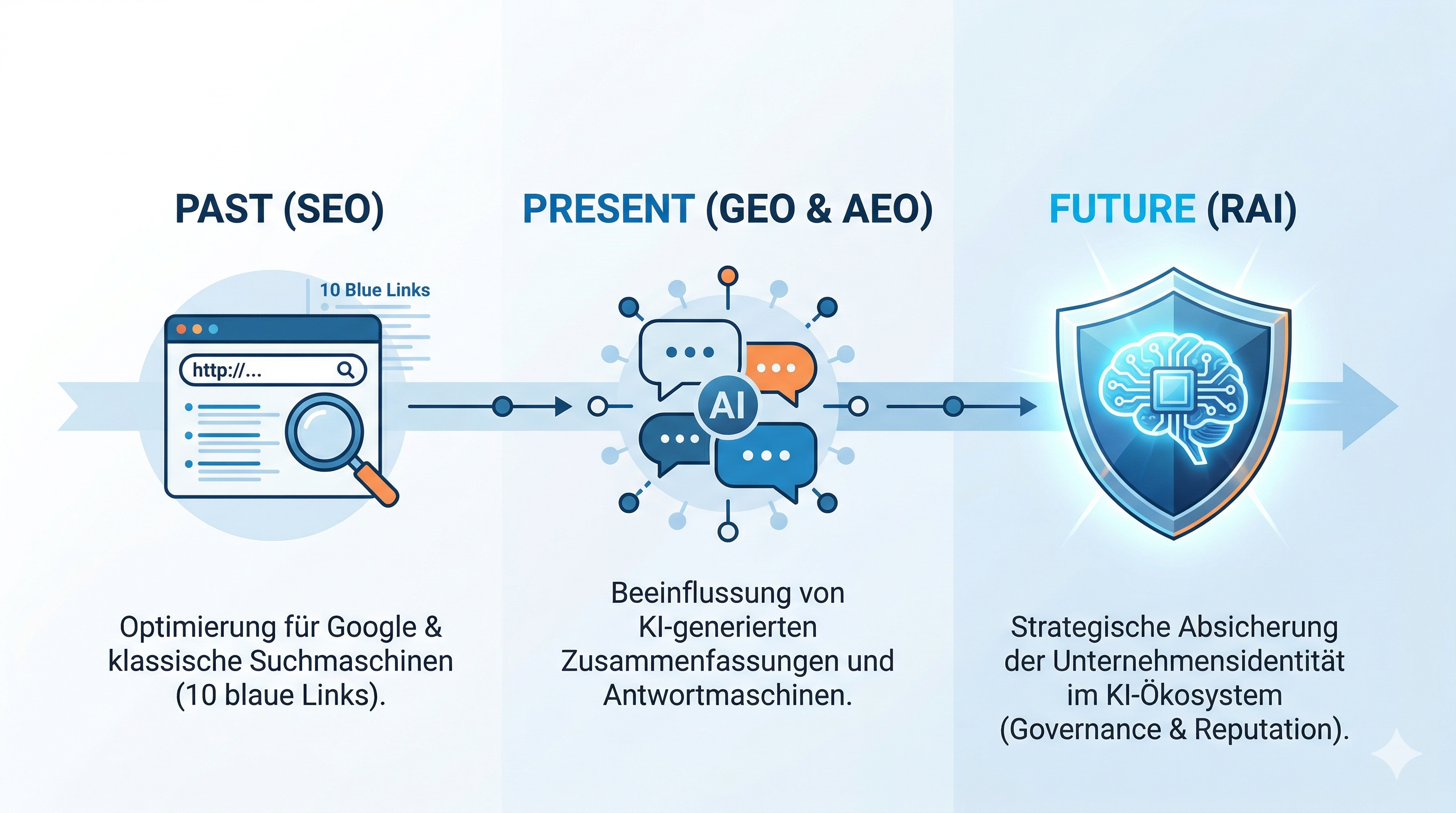 PAST (SEO)

10 Blue Links

http://...

Optimierung für Google & klassische Suchmaschinen (10 blaue Links).

PRESENT (GEO & AEO)

AI

Beeinflussung von KI-generierten Zusammenfassungen und Antwortmaschinen.

FUTURE (RAI)

Strategische Absicherung der Unternehmensidentität im KI-Ökosystem (Governance & Reputation).